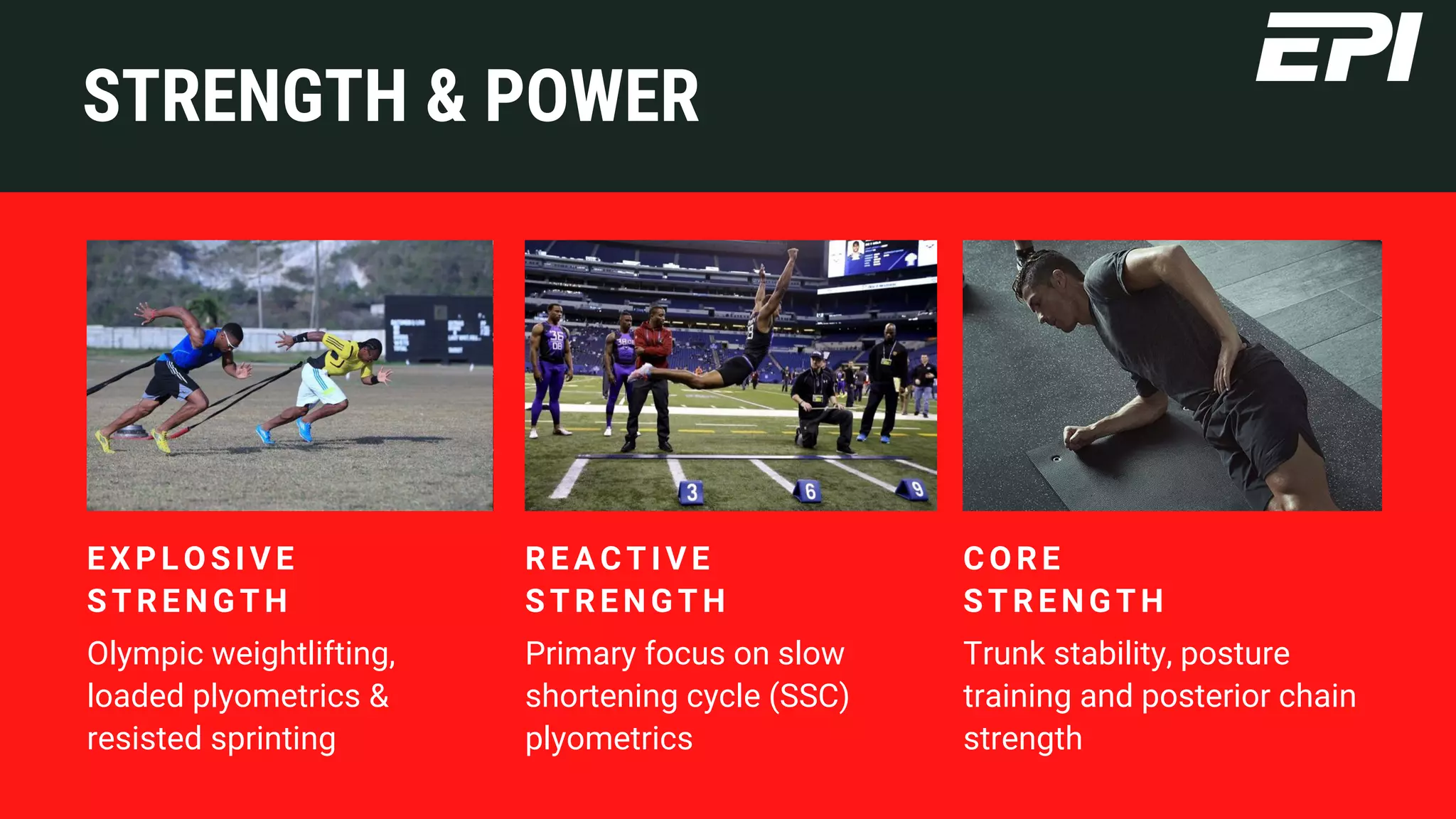 STRENGTH & POWER

EPI

3

6

9

EXPLOSIVE STRENGTH

Olympic weightlifting, loaded plyometrics & resisted sprinting

REACTIVE STRENGTH

Primary focus on slow shortening cycle (SSC) plyometrics

CORE STRENGTH

Trunk stability, posture training and posterior chain strength